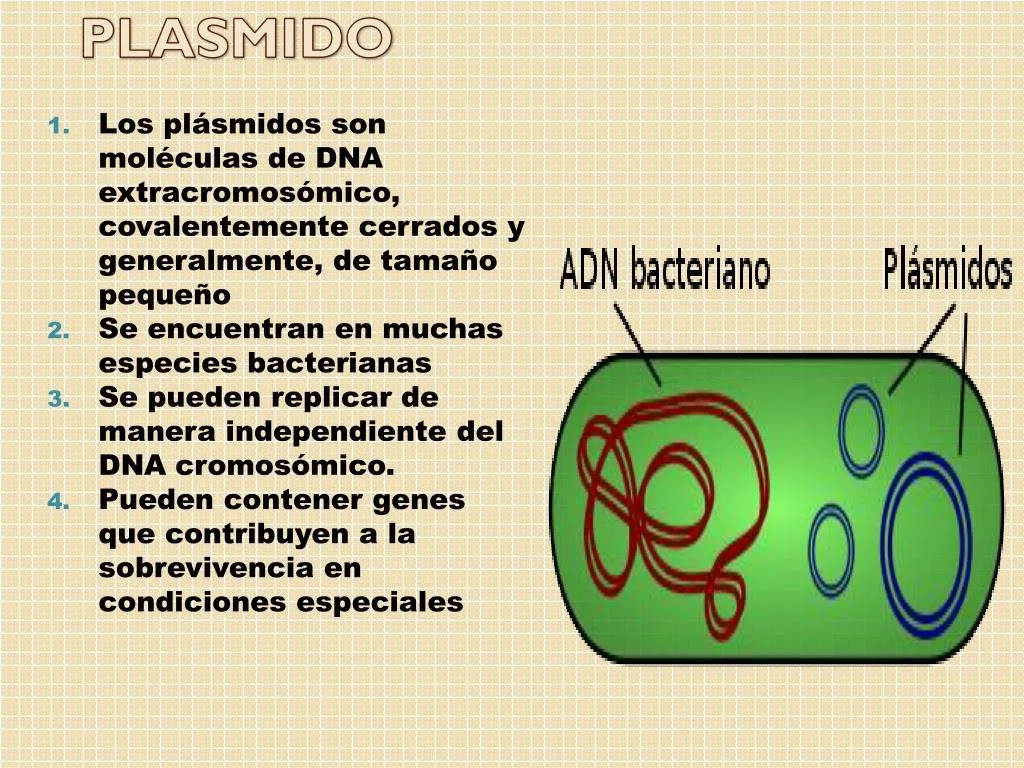 PLASMIDO

1. Los plásmidos son moléculas de DNA extracromosómico, covalentemente cerrados y generalmente, de tamaño pequeño
2. Se encuentran en muchas especies bacterianas
3. Se pueden replicar de manera independiente del DNA cromosómico.
4. Pueden contener genes que contribuyen a la sobrevivencia en condiciones especiales

ADN bacteriano

Plásmidos